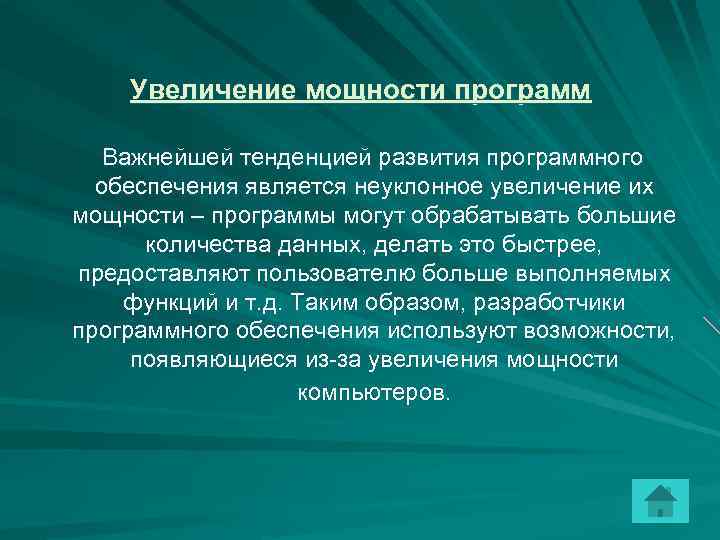 Увеличение мощности программ

Важнейшей тенденцией развития программного обеспечения является неуклонное увеличение их мощности – программы могут обрабатывать большие количества данных, делать это быстрее, предоставляют пользователю больше выполняемых функций и т.д. Таким образом, разработчики программного обеспечения используют возможности, появляющиеся из-за увеличения мощности компьютеров.